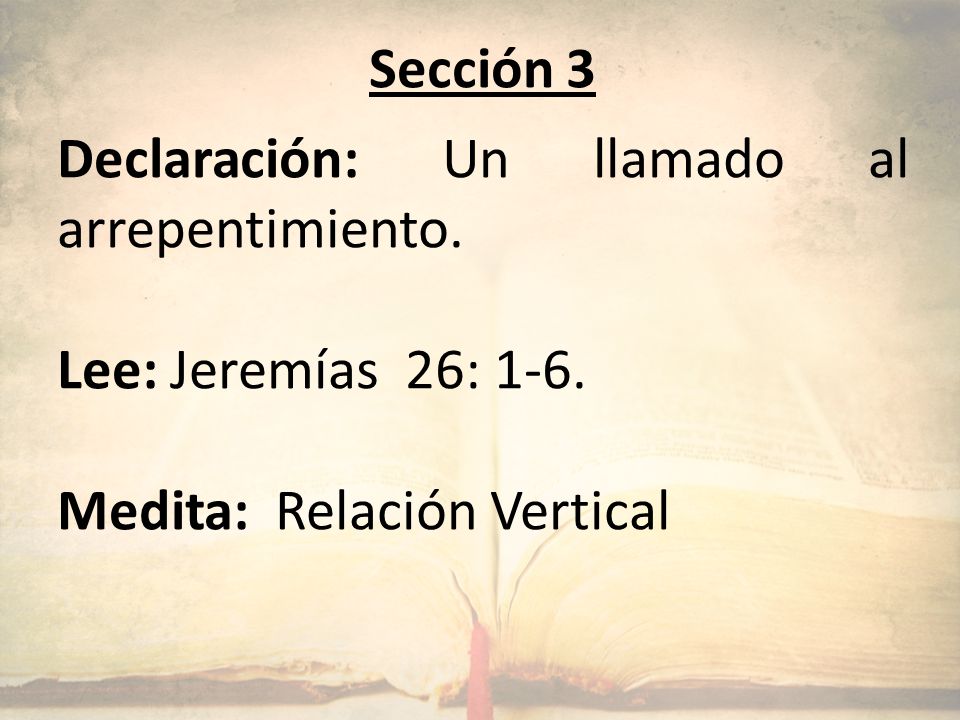 Sección 3

Declaración: Un llamado al arrepentimiento.

Lee: Jeremías 26: 1-6.

Medita: Relación Vertical